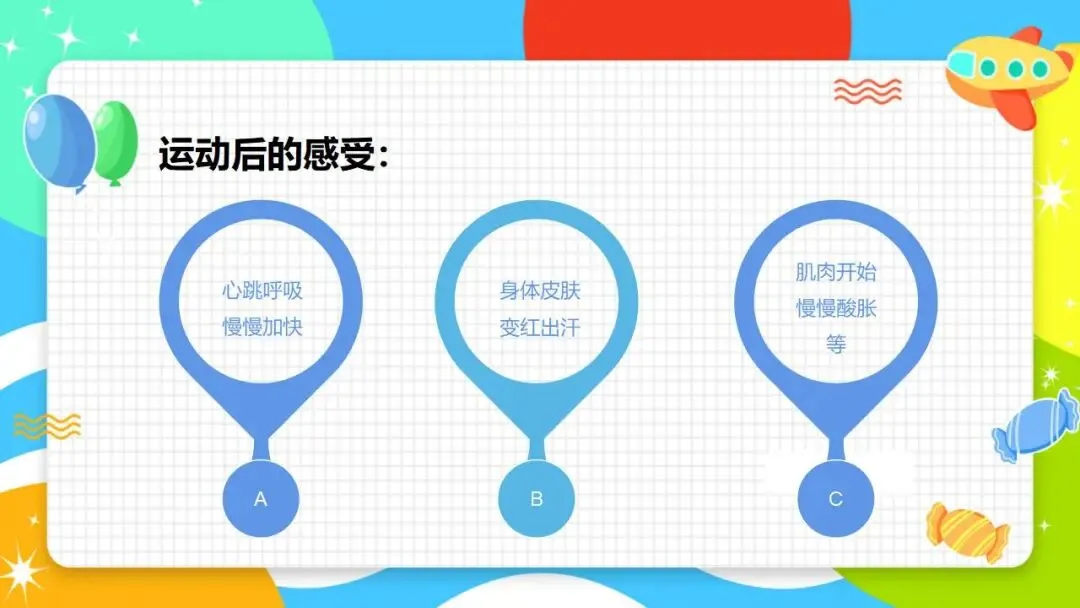 运动后的感受：

心跳呼吸慢慢加快

A

身体皮肤变红出汗

B

肌肉开始慢慢酸胀等

C